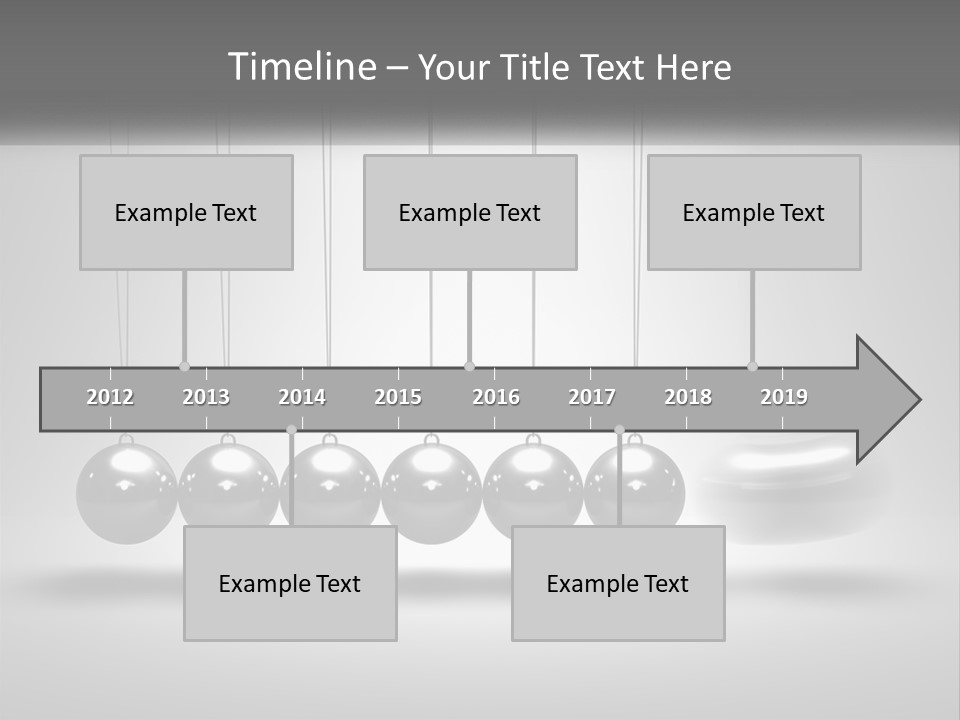 Timeline – Your Title Text Here

Example Text

Example Text

Example Text

2012 2013 2014 2015 2016 2017 2018 2019

Example Text

Example Text